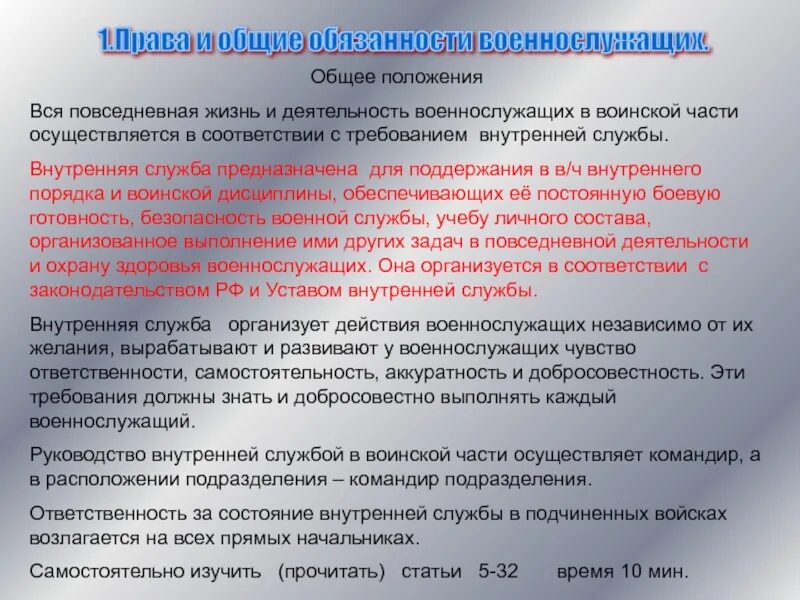 1.Права и общие обязанности военнослужащих.

Общее положения

Вся повседневная жизнь и деятельность военнослужащих в воинской части осуществляется в соответствии с требованием внутренней службы.

Внутренняя служба предназначена для поддержания в в/ч внутреннего порядка и воинской дисциплины, обеспечивающих её постоянную боевую готовность, безопасность военной службы, учебу личного состава, организованное выполнение ими других задач в повседневной деятельности и охрану здоровья военнослужащих. Она организуется в соответствии с законодательством РФ и Уставом внутренней службы.

Внутренняя служба организует действия военнослужащих независимо от их желания, вырабатывают и развивают у военнослужащих чувство ответственности, самостоятельность, аккуратность и добросовестность. Эти требования должны знать и добросовестно выполнять каждый военнослужащий.

Руководство внутренней службой в воинской части осуществляет командир, а в расположении подразделения – командир подразделения.

Ответственность за состояние внутренней службы в подчиненных войсках возлагается на всех прямых начальниках.

Самостоятельно изучить (прочитать) статьи 5-32 время 10 мин.